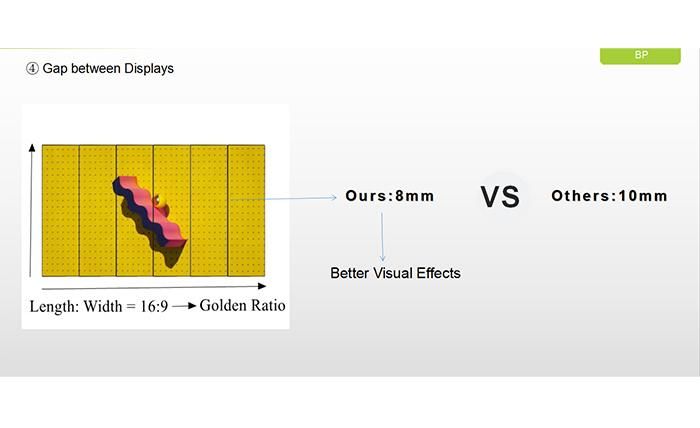 BP

④ Gap between Displays

Length: Width = 16:9 → Golden Ratio

Ours:8mm

VS

Others:10mm

Better Visual Effects